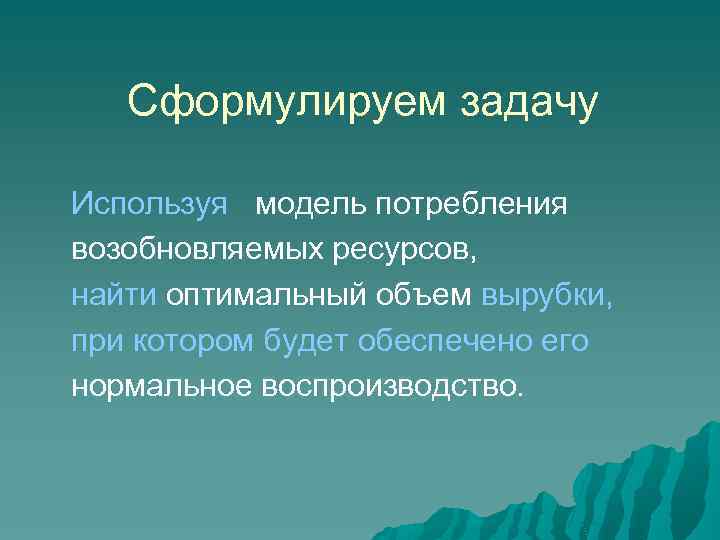 Сформулируем задачу

Используя модель потребления возобновляемых ресурсов, найти оптимальный объем вырубки, при котором будет обеспечено его нормальное воспроизводство.